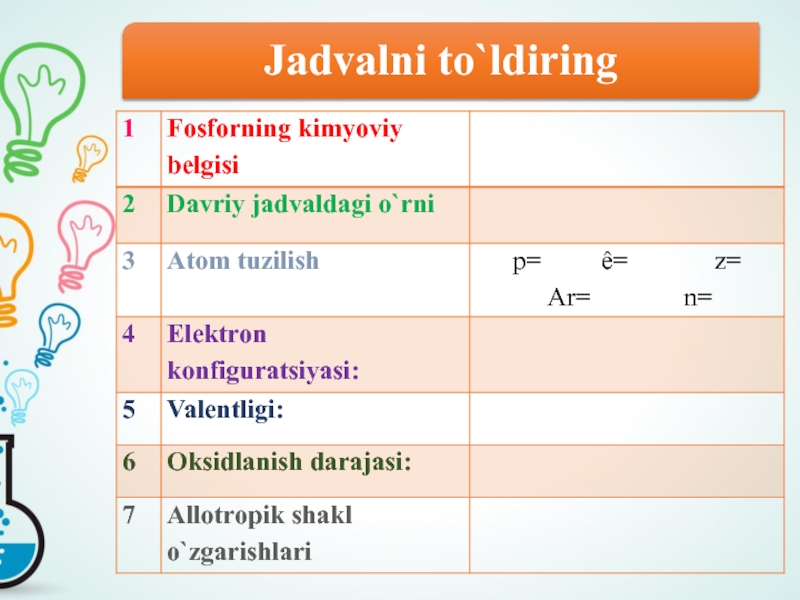 Jadvalni to`ldiring

| 1 | Fosforning kimyoviy belgisi | |
|---|---|---|
| 2 | Davriy jadvaldagi o`rni | |
| 3 | Atom tuzilish | p= ê= z= Ar= n= |
| 4 | Elektron konfiguratsiyasi: | |
| 5 | Valentligi: | |
| 6 | Oksidlanish darajasi: | |
| 7 | Allotropik shakl o`zgarishlari | |